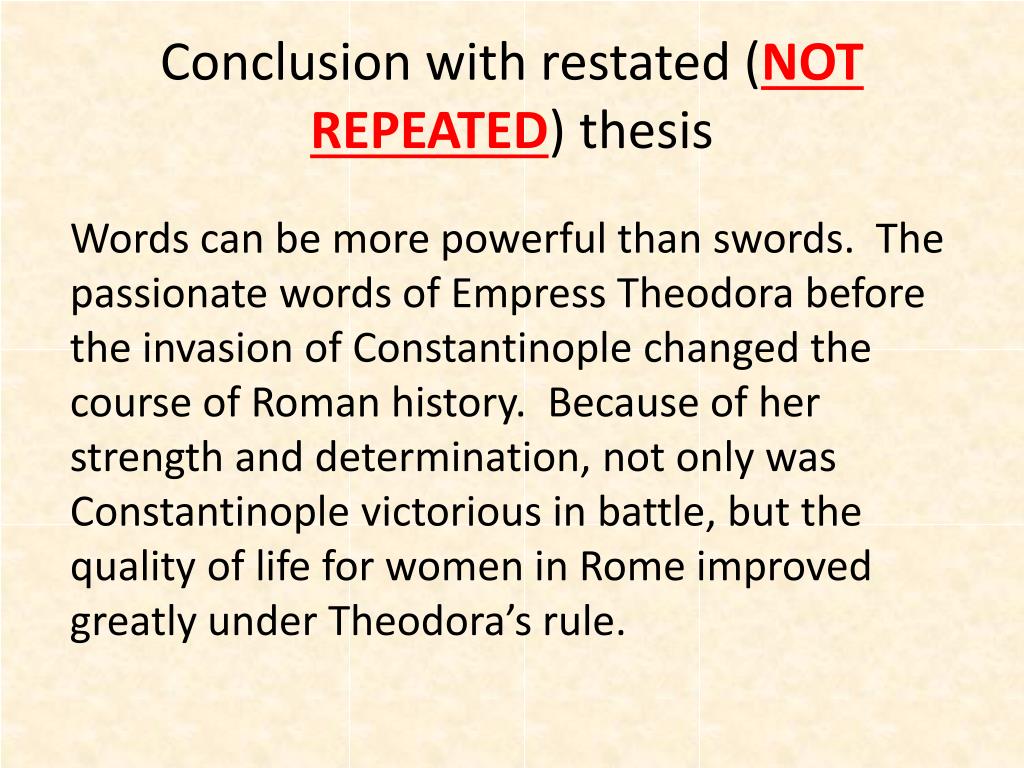 Conclusion with restated (NOT REPEATED) thesis

Words can be more powerful than swords. The passionate words of Empress Theodora before the invasion of Constantinople changed the course of Roman history. Because of her strength and determination, not only was Constantinople victorious in battle, but the quality of life for women in Rome improved greatly under Theodora's rule.